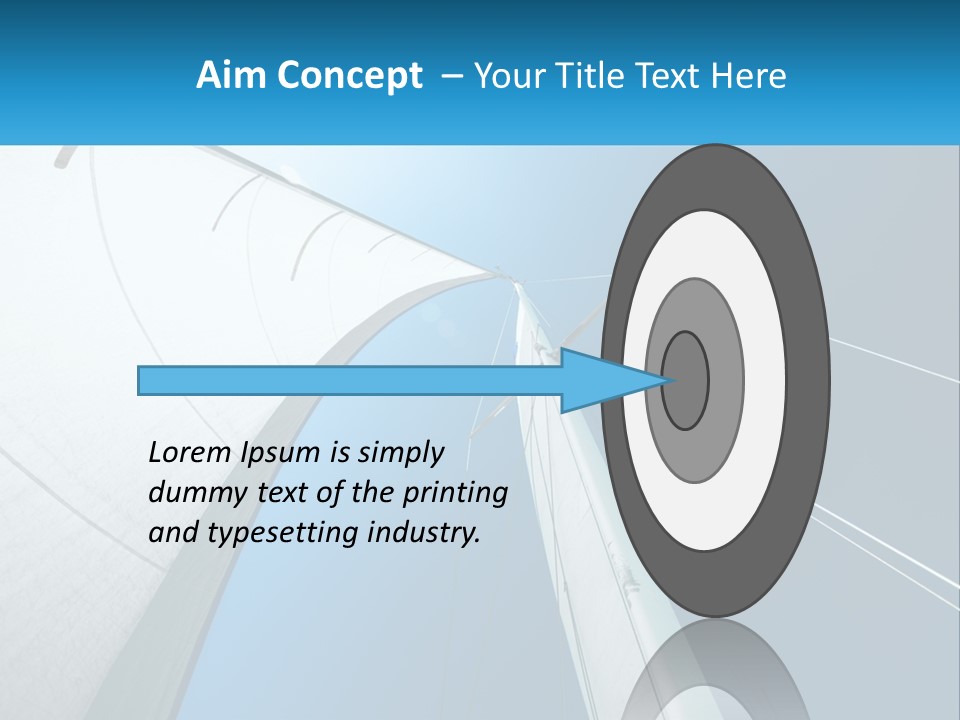 Aim Concept – Your Title Text Here

Lorem Ipsum is simply dummy text of the printing and typesetting industry.